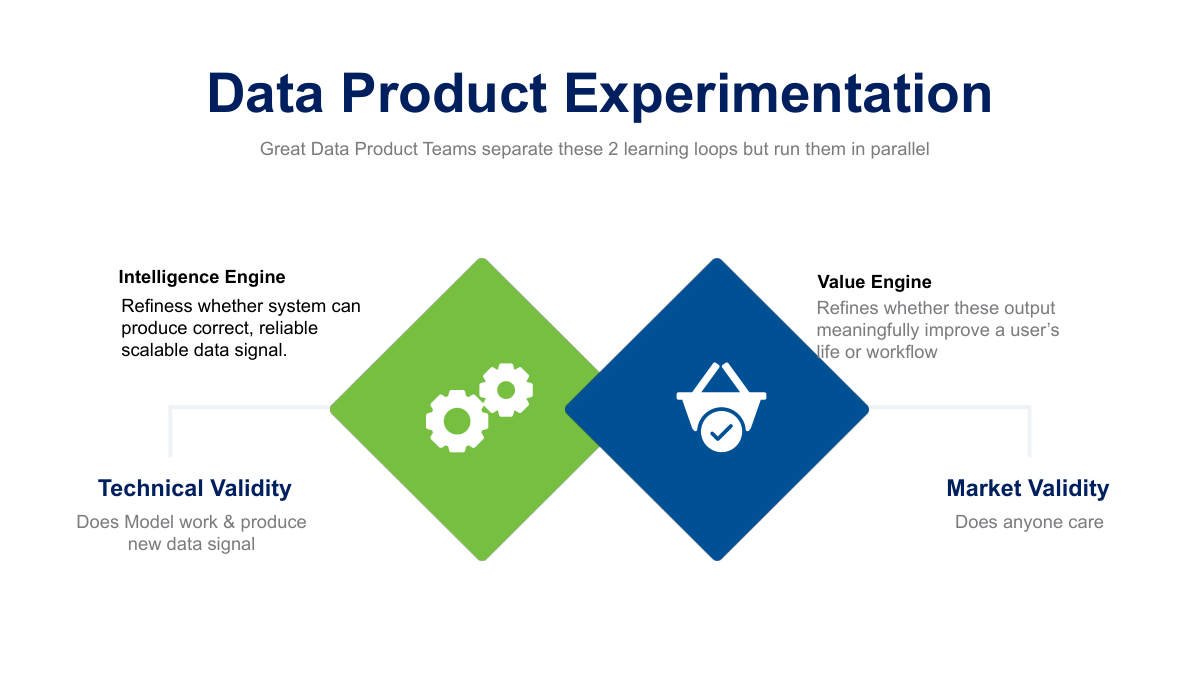 Data Product Experimentation

Great Data Product Teams separate these 2 learning loops but run them in parallel

Intelligence Engine

Refiness whether system can produce correct, reliable scalable data signal.

Value Engine

Refines whether these output meaningfully improve a user's life or workflow

Technical Validity

Does Model work & produce new data signal

Market Validity

Does anyone care